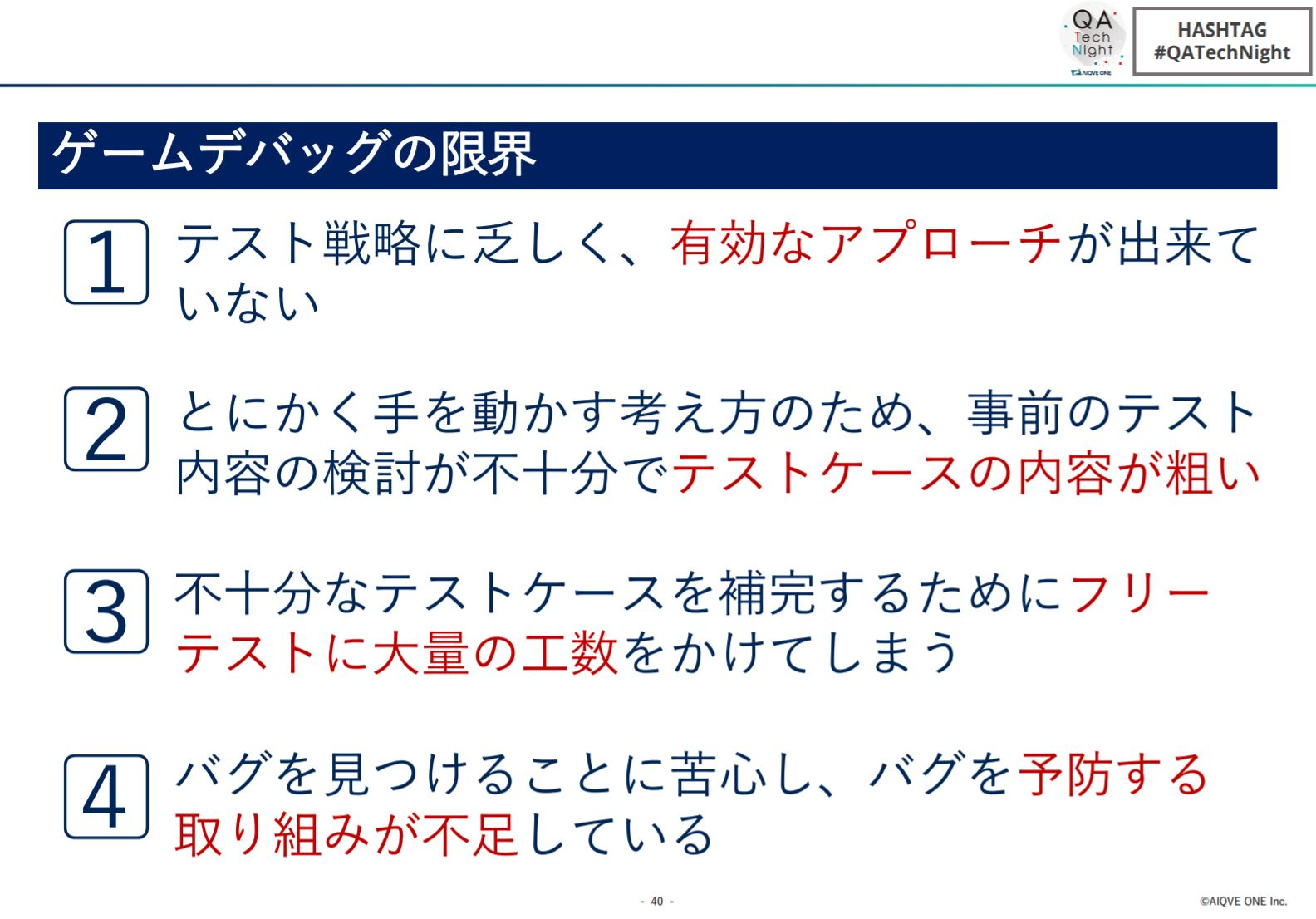 QA Tech Night
AIQVE ONE

HASHTAG
#QATechNight

ゲームデバッグの限界

1 テスト戦略に乏しく、有効なアプローチが出来ていない

2 とにかく手を動かす考え方のため、事前のテスト内容の検討が不十分でテストケースの内容が粗い

3 不十分なテストケースを補完するためにフリーテストに大量の工数をかけてしまう

4 バグを見つけることに苦心し、バグを予防する取り組みが不足している

- 40 -

©AIQVE ONE Inc.